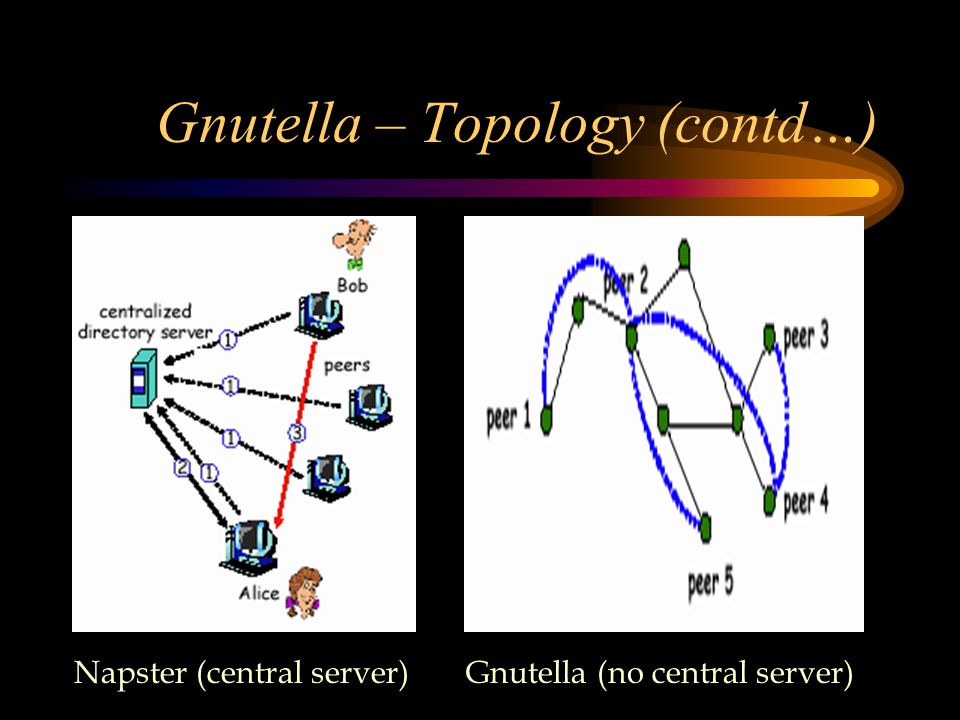 Gnutella – Topology (contd…)

Bob

centralized directory server

1

peers

1

1

3

2

1

Alice

peer 2

peer 3

peer 1

peer 4

peer 5

Napster (central server)

Gnutella (no central server)